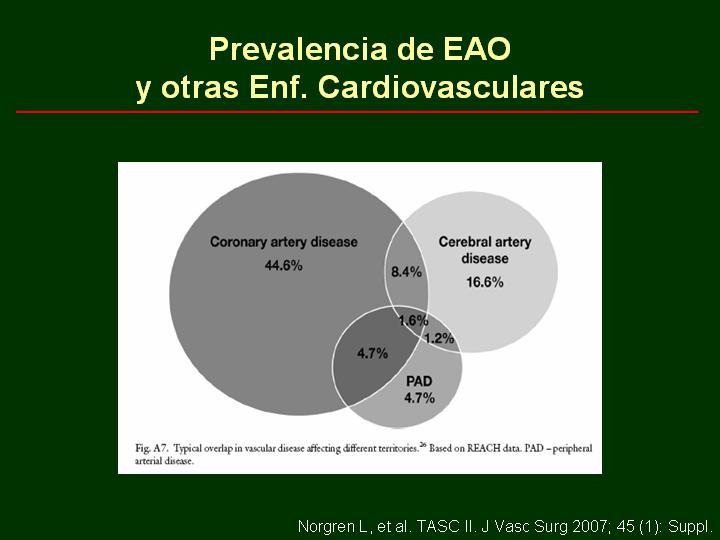 Prevalencia de EAO
y otras Enf. Cardiovasculares

Coronary artery disease
44.6%

Cerebral artery disease
16.6%

8.4%

1.6%

1.2%

4.7%

PAD
4.7%

Fig. A7. Typical overlap in vascular disease affecting different territories.$^{26}$ Based on REACH data. PAD – peripheral arterial disease.

Norgren L, et al. TASC II. J Vasc Surg 2007; 45 (1): Suppl.